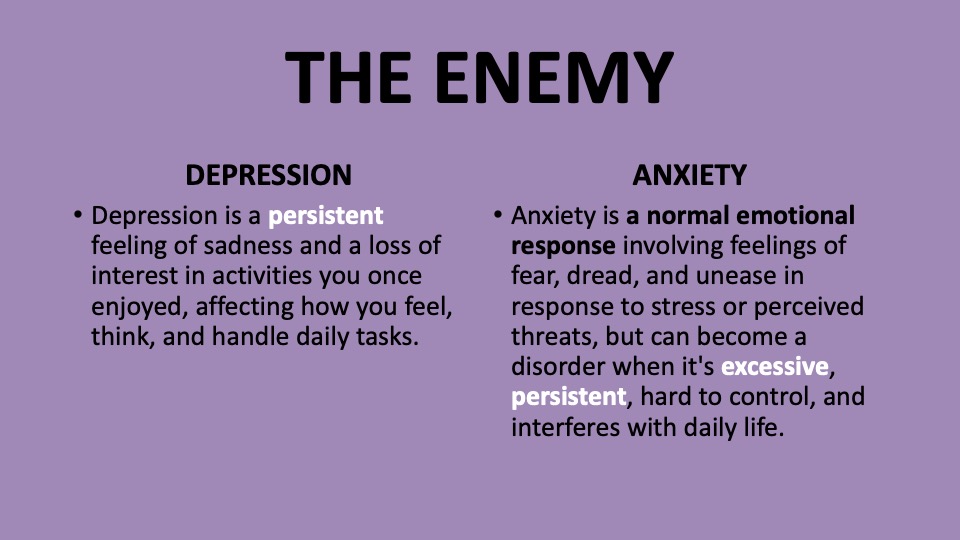 THE ENEMY

DEPRESSION

• Depression is a persistent feeling of sadness and a loss of interest in activities you once enjoyed, affecting how you feel, think, and handle daily tasks.

ANXIETY

• Anxiety is a normal emotional response involving feelings of fear, dread, and unease in response to stress or perceived threats, but can become a disorder when it's excessive, persistent, hard to control, and interferes with daily life.